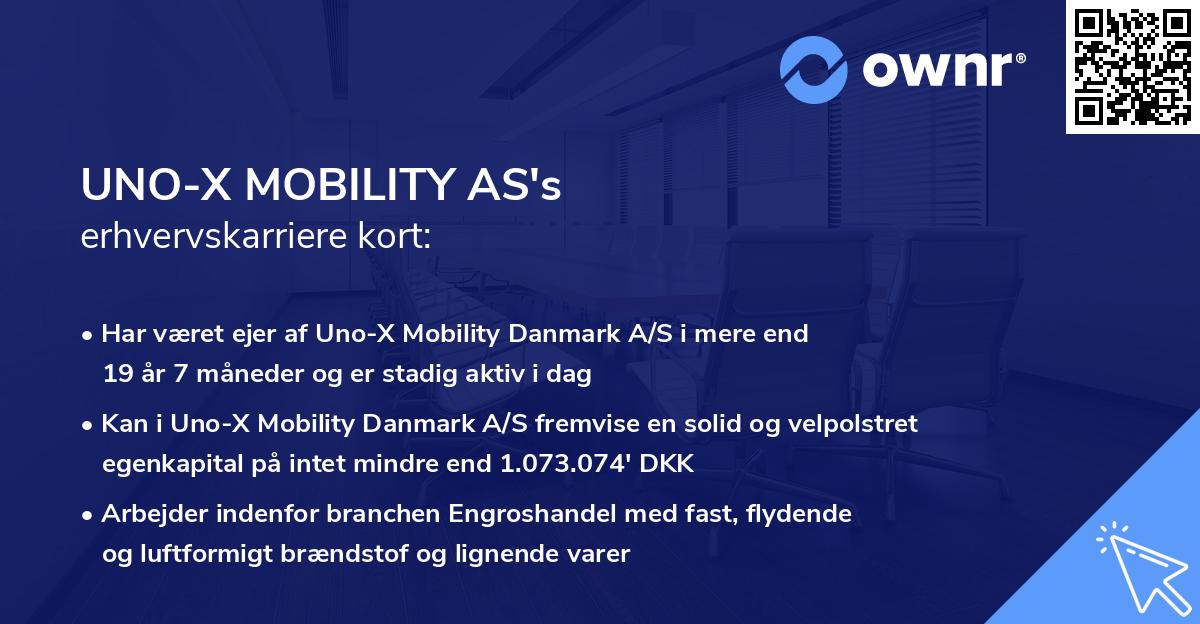 ownr®

UNO-X MOBILITY AS's
erhvervskarriere kort:

• Har været ejer af Uno-X Mobility Danmark A/S i mere end 19 år 7 måneder og er stadig aktiv i dag

• Kan i Uno-X Mobility Danmark A/S fremvise en solid og velpolstret egenkapital på intet mindre end 1.073.074' DKK

• Arbejder indenfor branchen Engroshandel med fast, flydende og luftformigt brændstof og lignende varer